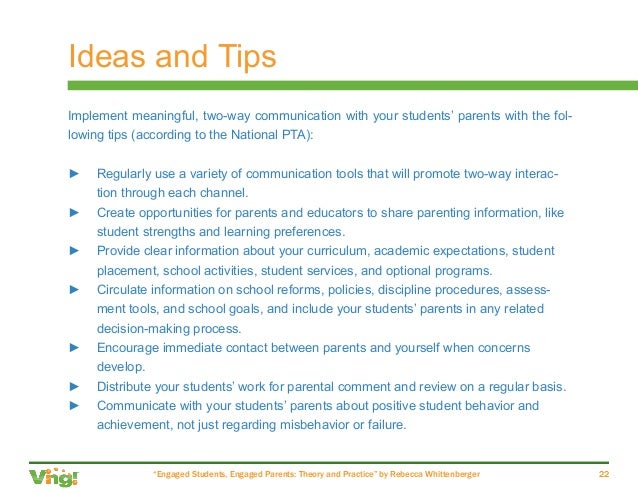 Ideas and Tips

Implement meaningful, two-way communication with your students' parents with the following tips (according to the National PTA):

► Regularly use a variety of communication tools that will promote two-way interaction through each channel.
► Create opportunities for parents and educators to share parenting information, like student strengths and learning preferences.
► Provide clear information about your curriculum, academic expectations, student placement, school activities, student services, and optional programs.
► Circulate information on school reforms, policies, discipline procedures, assessment tools, and school goals, and include your students' parents in any related decision-making process.
► Encourage immediate contact between parents and yourself when concerns develop.
► Distribute your students' work for parental comment and review on a regular basis.
► Communicate with your students' parents about positive student behavior and achievement, not just regarding misbehavior or failure.

Ving!

"Engaged Students, Engaged Parents: Theory and Practice" by Rebecca Whittenberger

22